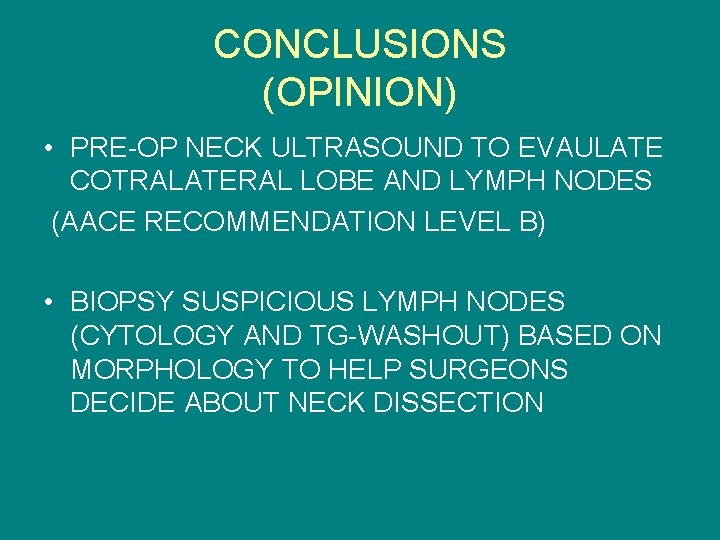 CONCLUSIONS
(OPINION)

• PRE-OP NECK ULTRASOUND TO EVAULATE COTRALATERAL LOBE AND LYMPH NODES

(AACE RECOMMENDATION LEVEL B)

• BIOPSY SUSPICIOUS LYMPH NODES (CYTOLOGY AND TG-WASHOUT) BASED ON MORPHOLOGY TO HELP SURGEONS DECIDE ABOUT NECK DISSECTION